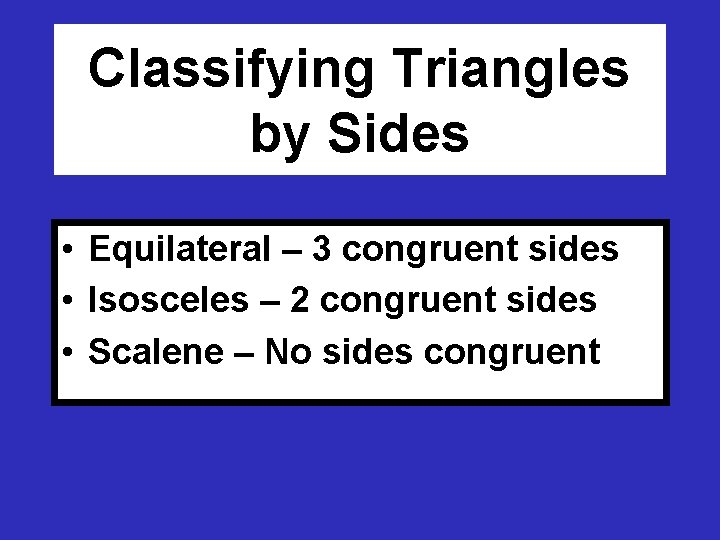 Classifying Triangles by Sides

• Equilateral – 3 congruent sides
• Isosceles – 2 congruent sides
• Scalene – No sides congruent